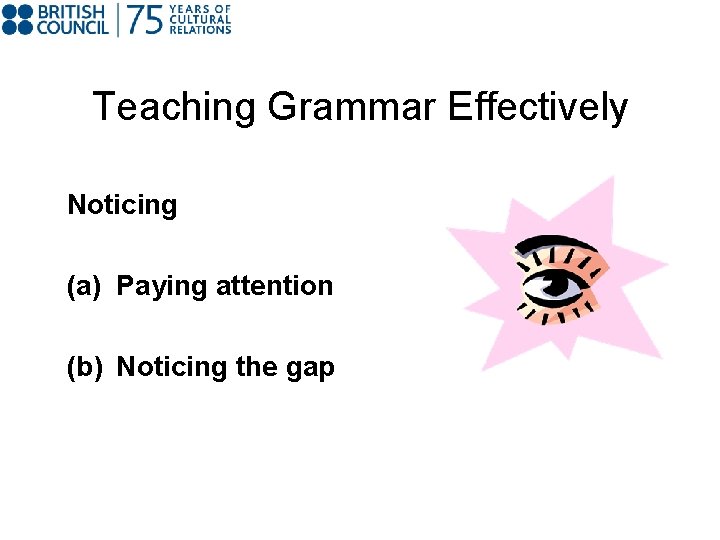 BRITISH COUNCIL 75 YEARS OF CULTURAL RELATIONS

Teaching Grammar Effectively

Noticing

(a) Paying attention

(b) Noticing the gap